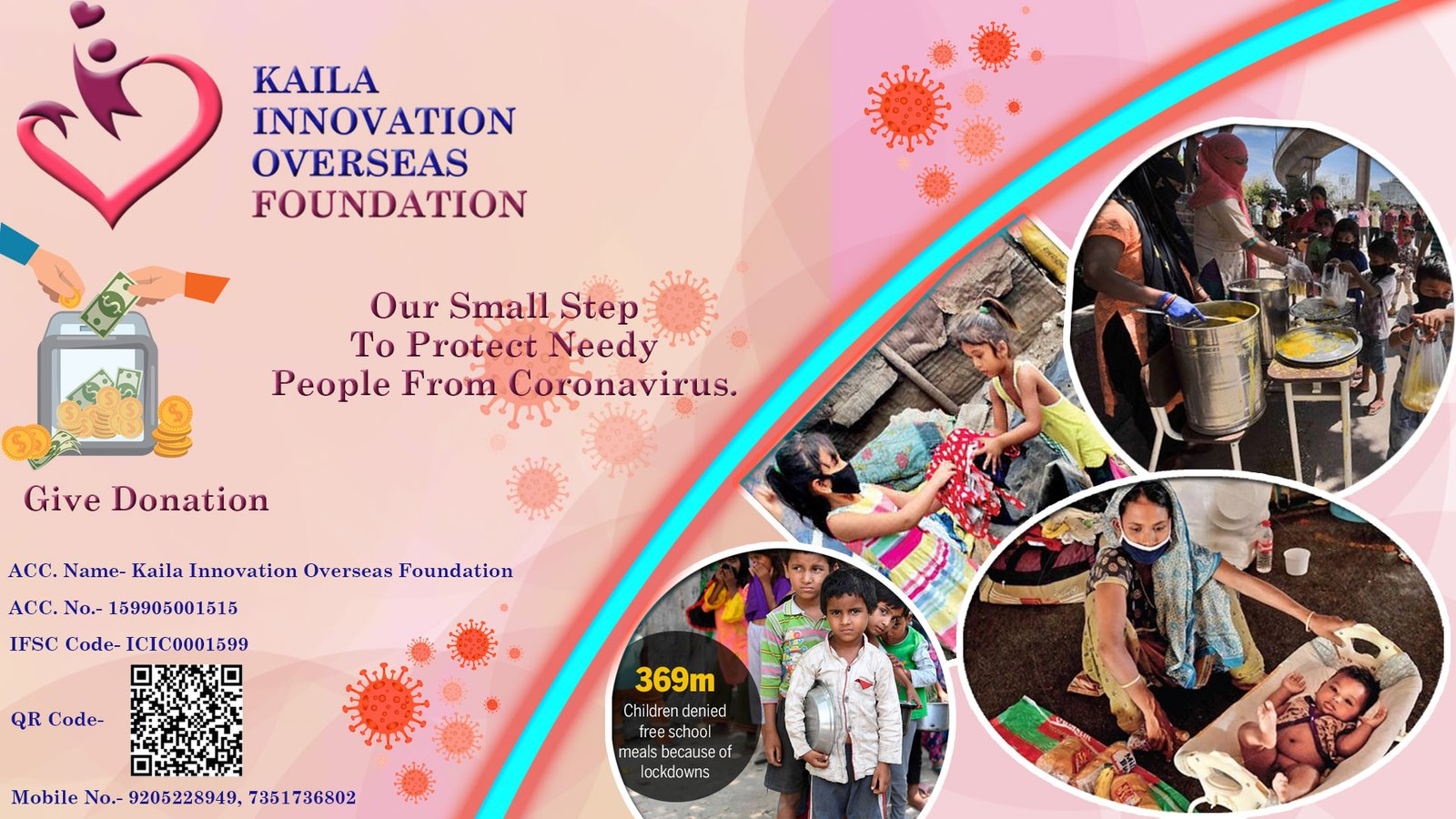 KAILA INNOVATION OVERSEAS FOUNDATION

Our Small Step To Protect Needy People From Coronavirus.

Give Donation

ACC. Name- Kaila Innovation Overseas Foundation

ACC. No.- 159905001515

IFSC Code- ICIC0001599

QR Code-

Mobile No.- 9205228949, 7351736802

369m
Children denied free school meals because of lockdowns